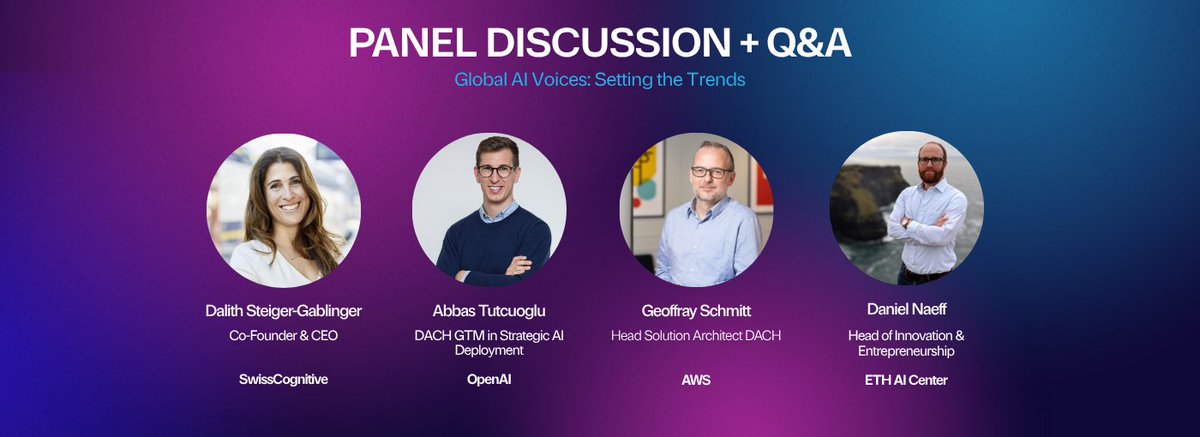 PANEL DISCUSSION + Q&A

Global AI Voices: Setting the Trends

Dalith Steiger-Gablinger
Co-Founder & CEO
SwissCognitive

Abbas Tutcuoglu
DACH GTM in Strategic AI Deployment
OpenAI

Geoffray Schmitt
Head Solution Architect DACH
AWS

Daniel Naeff
Head of Innovation & Entrepreneurship
ETH AI Center